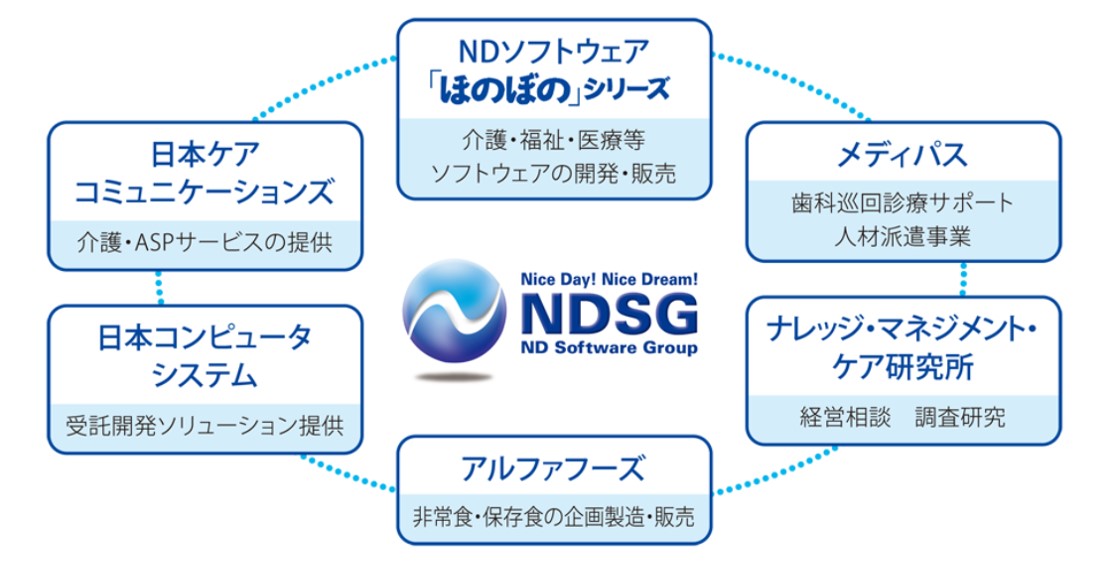 NDソフトウェア
「ほのぼの」シリーズ
介護・福祉・医療等
ソフトウェアの開発・販売

日本ケア
コミュニケーションズ
介護・ASPサービスの提供

メディパス
歯科巡回診療サポート
人材派遣事業

Nice Day! Nice Dream!
NDSG
ND Software Group

日本コンピュータ
システム
受託開発ソリューション提供

ナレッジ・マネジメント・
ケア研究所
経営相談　調査研究

アルファフーズ
非常食・保存食の企画製造・販売